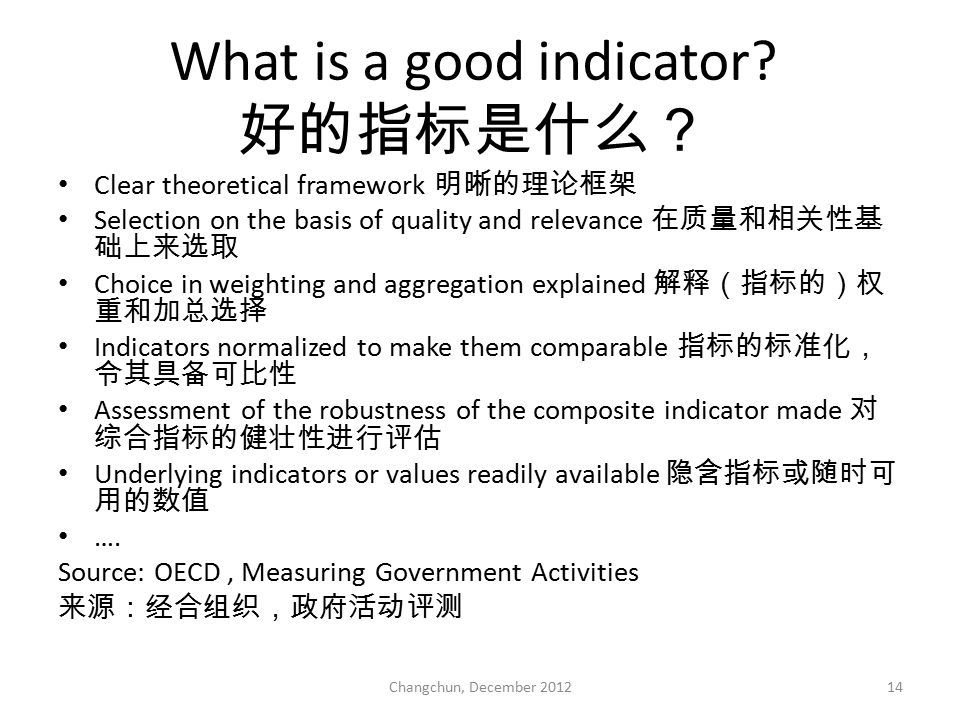 What is a good indicator?
好的指标是什么？

• Clear theoretical framework 明晰的理论框架
• Selection on the basis of quality and relevance 在质量和相关性基础上来选取
• Choice in weighting and aggregation explained 解释（指标的）权重和加总选择
• Indicators normalized to make them comparable 指标的标准化，令其具备可比性
• Assessment of the robustness of the composite indicator made 对综合指标的健壮性进行评估
• Underlying indicators or values readily available 隐含指标或随时可用的数值
• ….

Source: OECD , Measuring Government Activities
来源：经合组织，政府活动评测

Changchun, December 2012

14